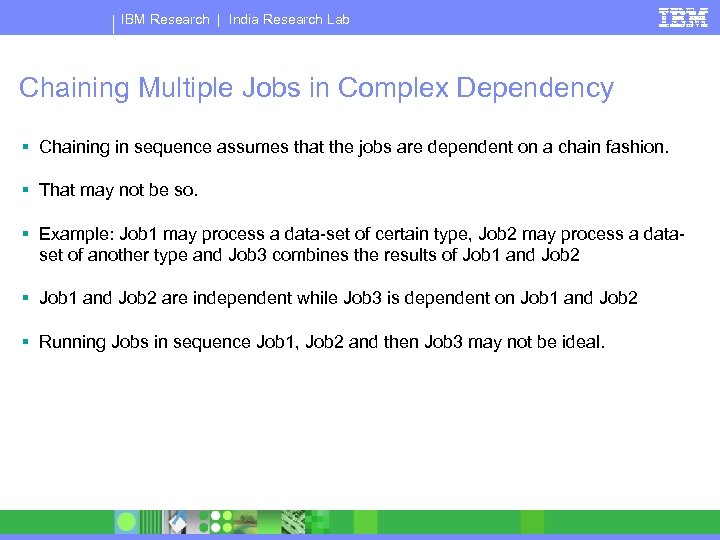 IBM Research | India Research Lab

IBM

Chaining Multiple Jobs in Complex Dependency

▪ Chaining in sequence assumes that the jobs are dependent on a chain fashion.

▪ That may not be so.

▪ Example: Job1 may process a data-set of certain type, Job2 may process a data-set of another type and Job3 combines the results of Job1 and Job2

▪ Job1 and Job2 are independent while Job3 is dependent on Job1 and Job2

▪ Running Jobs in sequence Job1, Job2 and then Job3 may not be ideal.